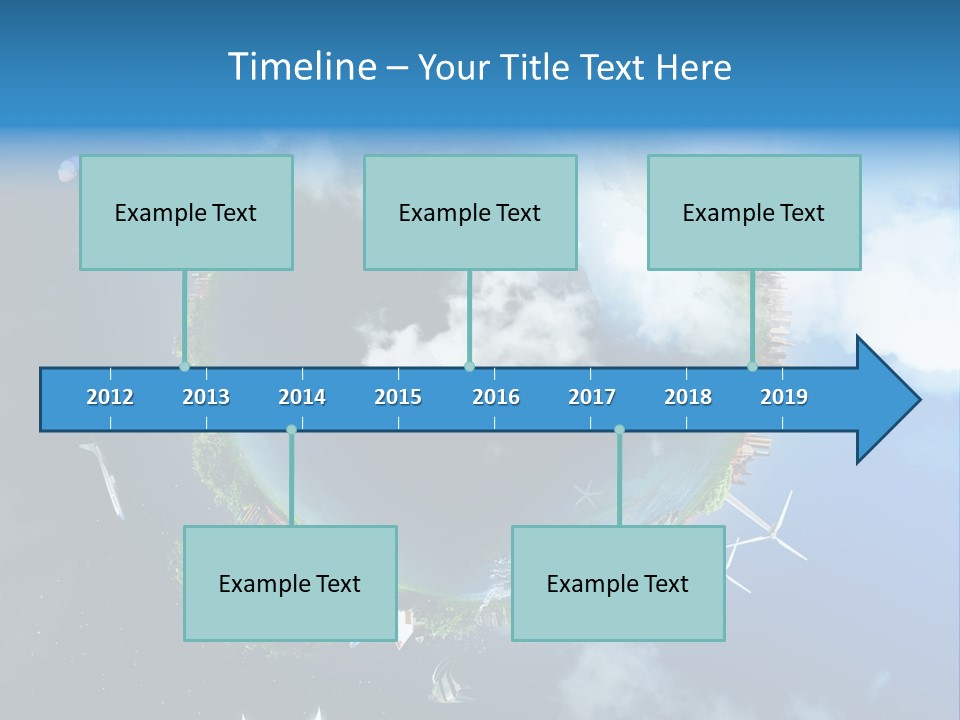 Timeline – Your Title Text Here

Example Text

Example Text

Example Text

2012 2013 2014 2015 2016 2017 2018 2019

Example Text

Example Text